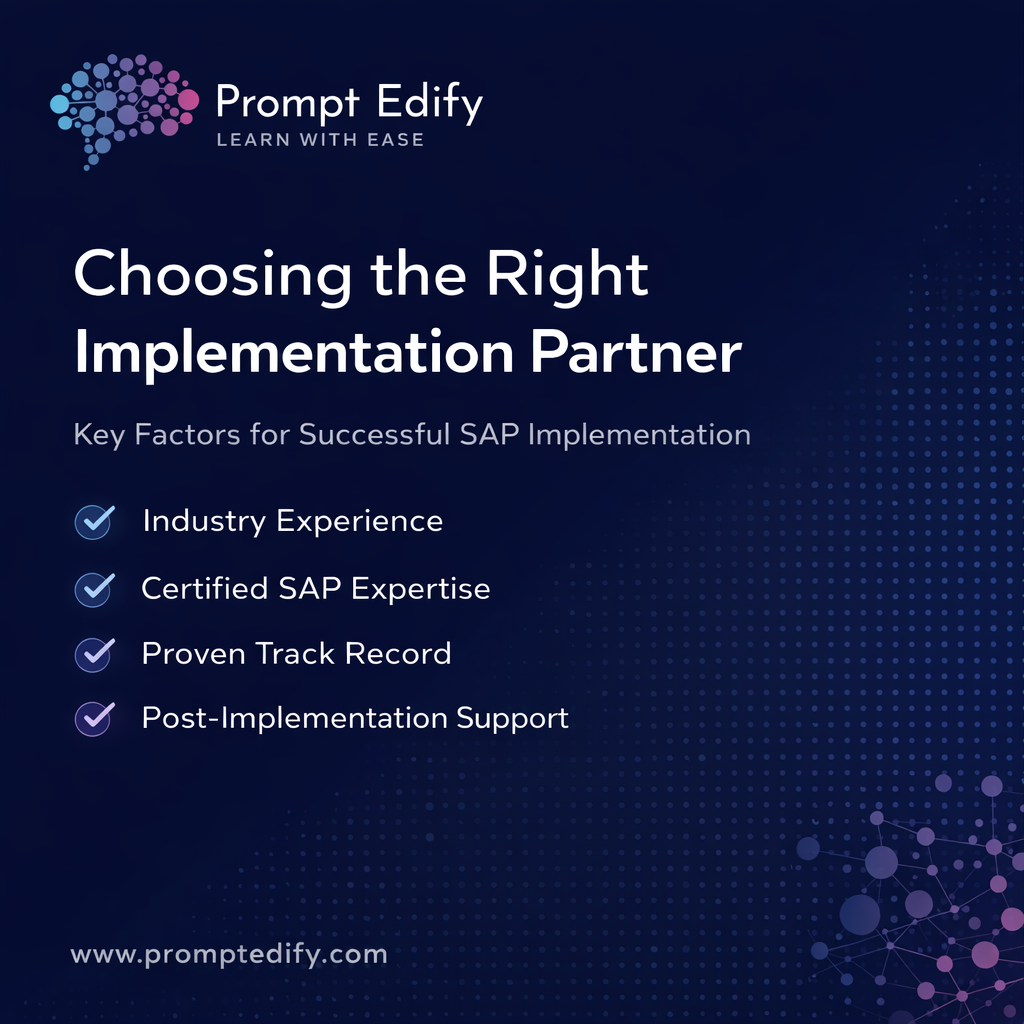 Prompt Edify
LEARN WITH EASE

Choosing the Right Implementation Partner

Key Factors for Successful SAP Implementation

Industry Experience

Certified SAP Expertise

Proven Track Record

Post-Implementation Support

www.promptedify.com